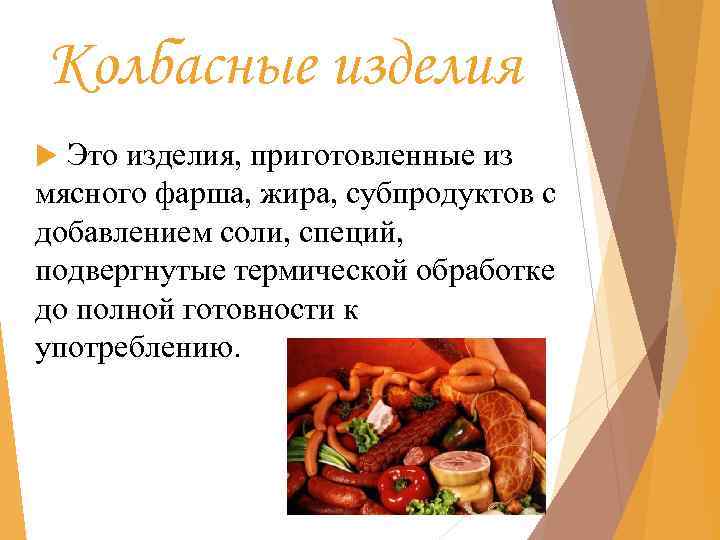 Колбасные изделия

Это изделия, приготовленные из мясного фарша, жира, субпродуктов с добавлением соли, специй, подвергнутые термической обработке до полной готовности к употреблению.